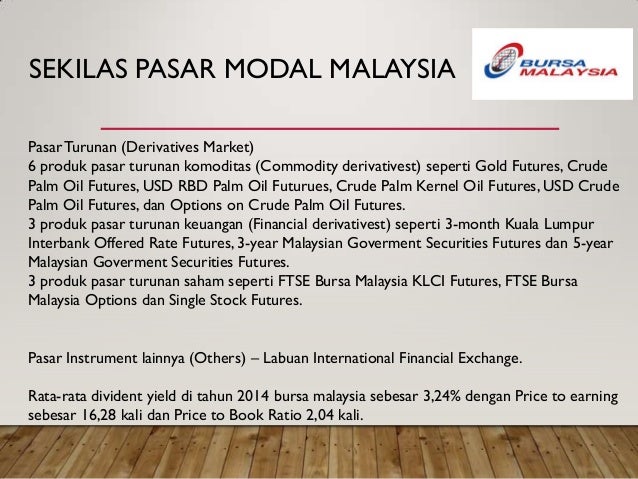 SEKILAS PASAR MODAL MALAYSIA

BURSA MALAYSIA

Pasar Turunan (Derivatives Market)
6 produk pasar turunan komoditas (Commodity derivativest) seperti Gold Futures, Crude Palm Oil Futures, USD RBD Palm Oil Futurues, Crude Palm Kernel Oil Futures, USD Crude Palm Oil Futures, dan Options on Crude Palm Oil Futures.
3 produk pasar turunan keuangan (Financial derivativest) seperti 3-month Kuala Lumpur Interbank Offered Rate Futures, 3-year Malaysian Goverment Securities Futures dan 5-year Malaysian Goverment Securities Futures.
3 produk pasar turunan saham seperti FTSE Bursa Malaysia KLCI Futures, FTSE Bursa Malaysia Options dan Single Stock Futures.

Pasar Instrument lainnya (Others) – Labuan International Financial Exchange.

Rata-rata divident yield di tahun 2014 bursa malaysia sebesar 3,24% dengan Price to earning sebesar 16,28 kali dan Price to Book Ratio 2,04 kali.